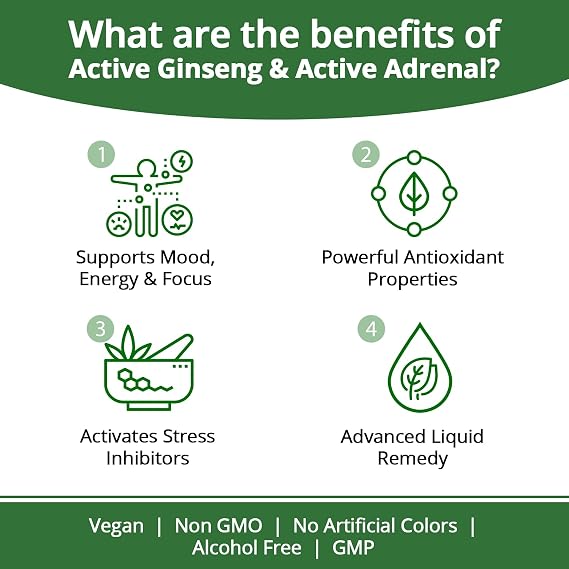 What are the benefits of Active Ginseng & Active Adrenal?

1

Supports Mood, Energy & Focus

2

Powerful Antioxidant Properties

3

Activates Stress Inhibitors

4

Advanced Liquid Remedy

Vegan | Non GMO | No Artificial Colors | Alcohol Free | GMP